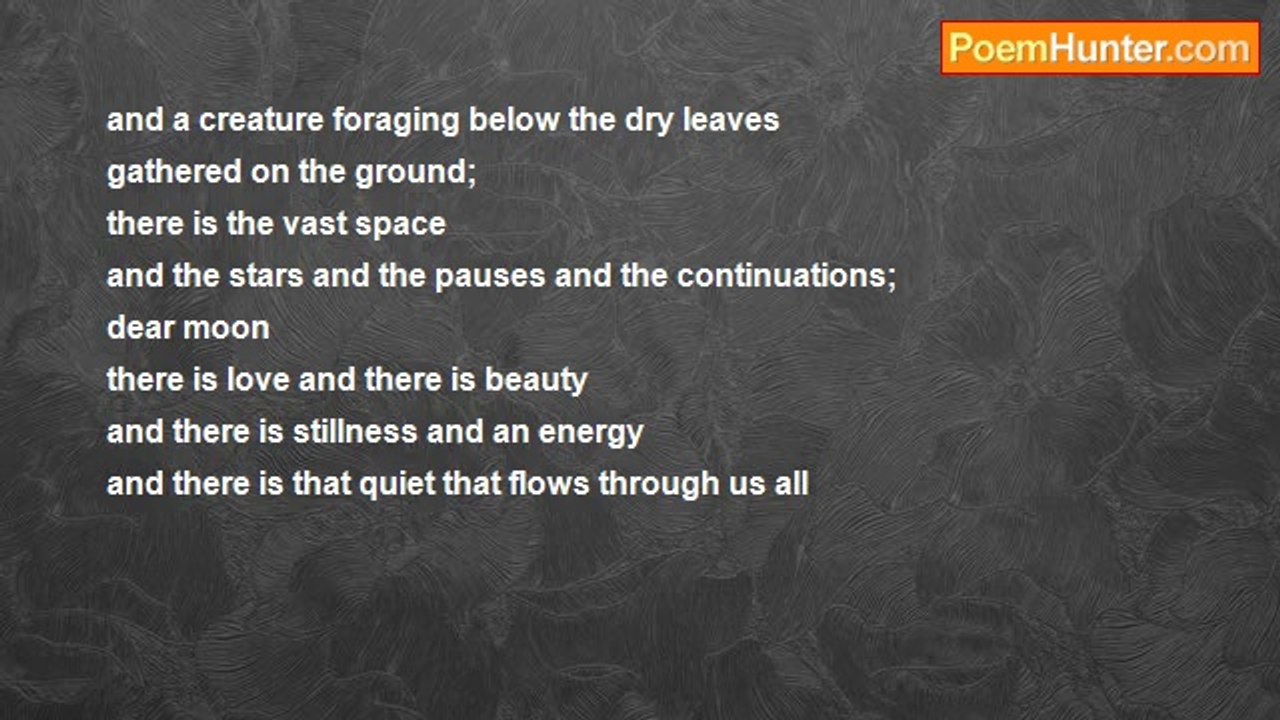 PoemHunter.com

and a creature foraging below the dry leaves
gathered on the ground;
there is the vast space
and the stars and the pauses and the continuations;
dear moon
there is love and there is beauty
and there is stillness and an energy
and there is that quiet that flows through us all